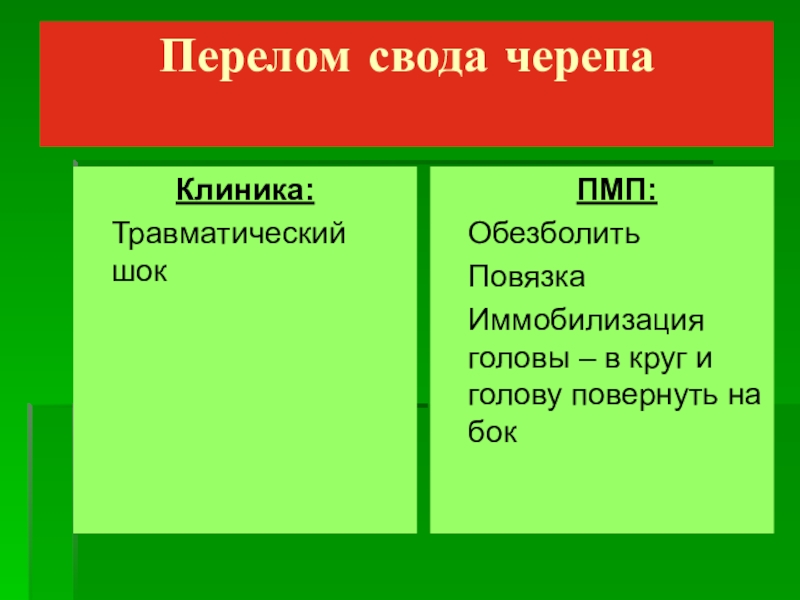 Перелом свода черепа

Клиника:

Травматический шок

ПМП:

Обезболить

Повязка

Иммобилизация головы – в круг и голову повернуть на бок